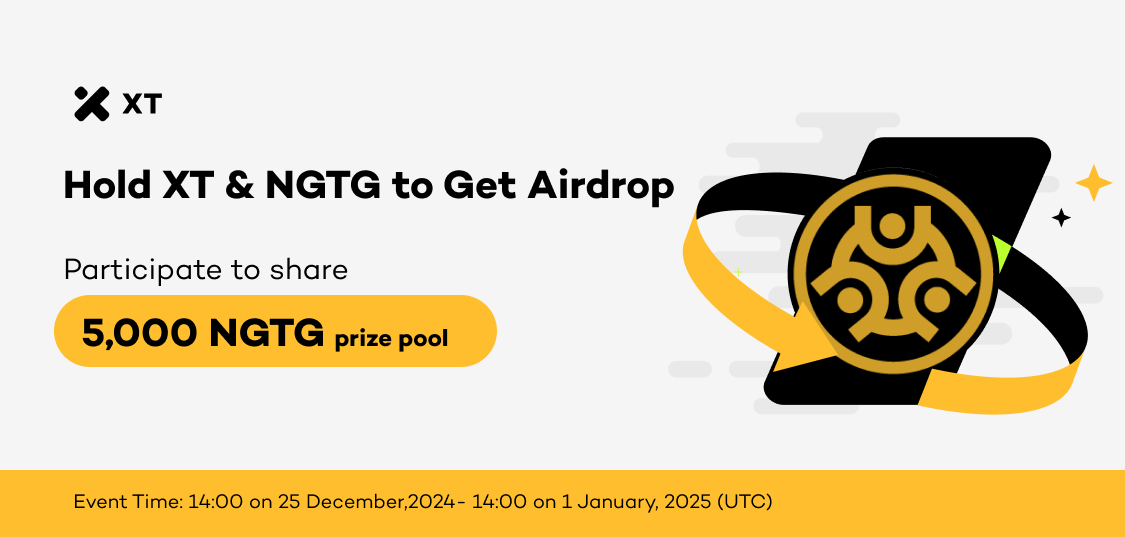 XT

Hold XT & NGTG to Get Airdrop

Participate to share

5,000 NGTG prize pool

Event Time: 14:00 on 25 December,2024- 14:00 on 1 January, 2025 (UTC)